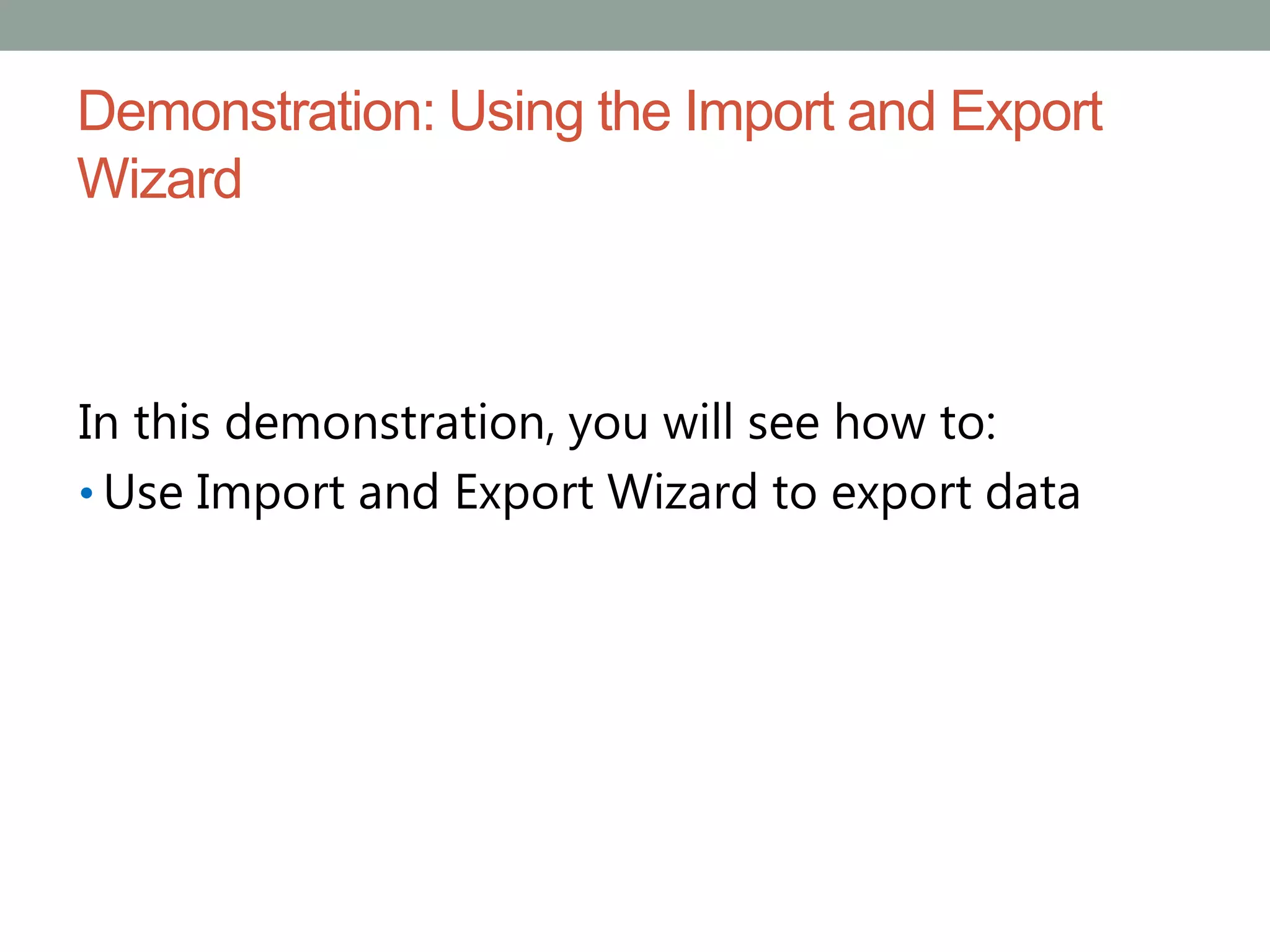 Demonstration: Using the Import and Export Wizard

In this demonstration, you will see how to:
• Use Import and Export Wizard to export data